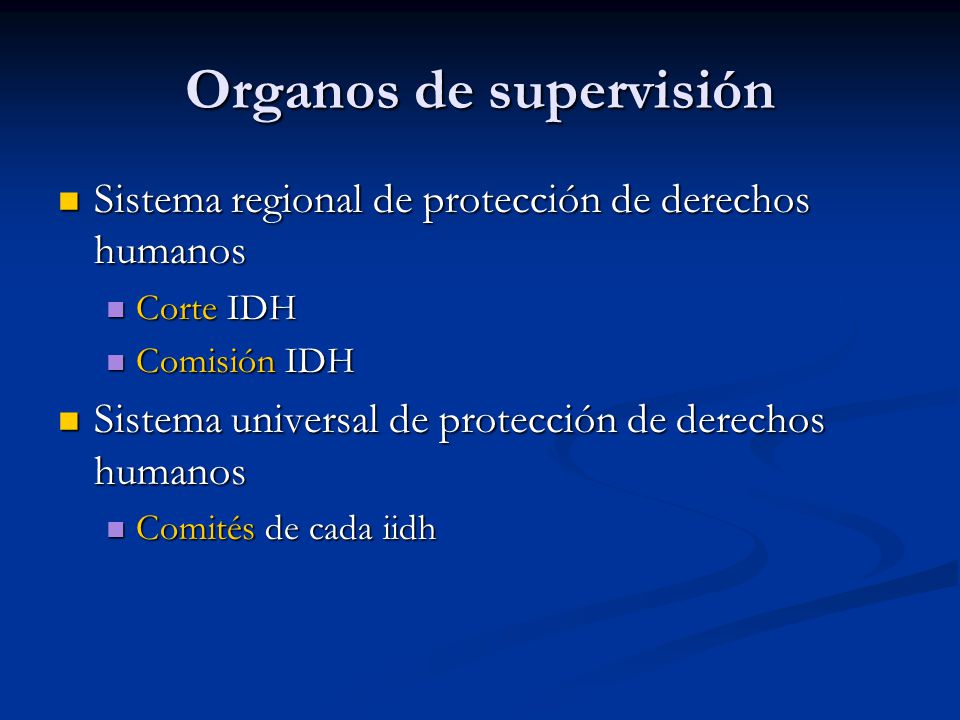 Organos de supervisión

Sistema regional de protección de derechos humanos

Corte IDH

Comisión IDH

Sistema universal de protección de derechos humanos

Comités de cada iidh